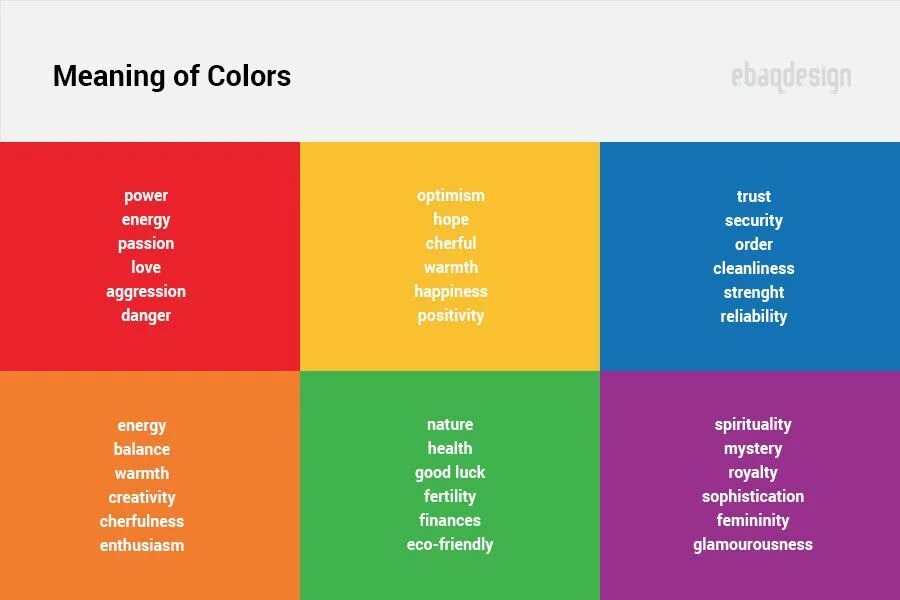 Meaning of Colors

ebaqdesign

power
energy
passion
love
aggression
danger

optimism
hope
cherful
warmth
happiness
positivity

trust
security
order
cleanliness
strenght
reliability

energy
balance
warmth
creativity
cherfulness
enthusiasm

nature
health
good luck
fertility
finances
eco-friendly

spirituality
mystery
royalty
sophistication
femininity
glamourousness